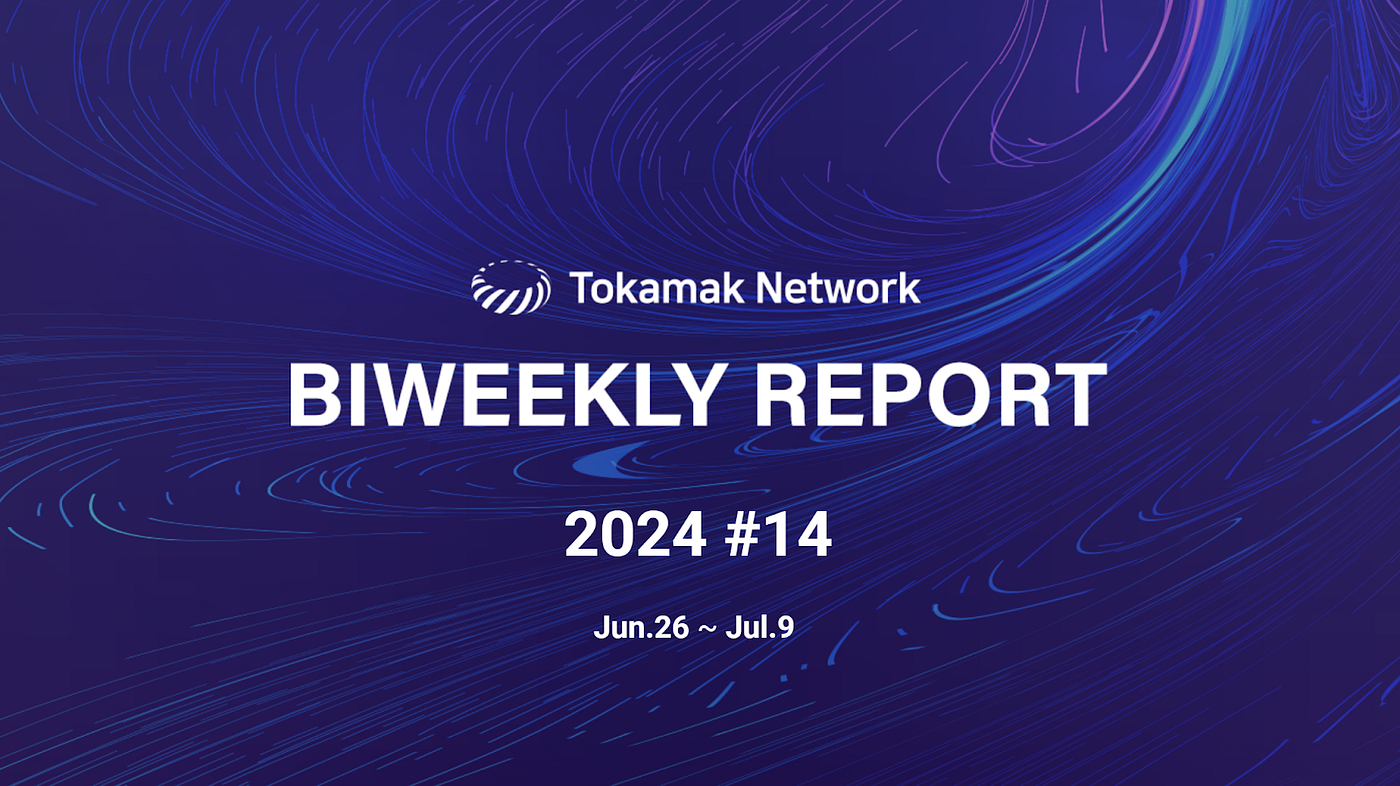 Tokamak Network

BIWEEKLY REPORT

2024 #14

Jun.26 ~ Jul.9